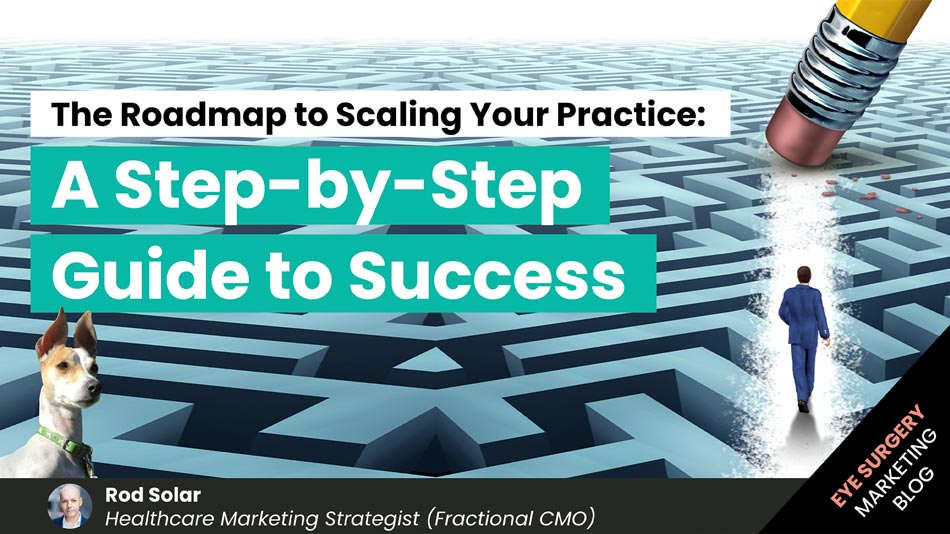 The Roadmap to Scaling Your Practice:

A Step-by-Step Guide to Success

Rod Solar
Healthcare Marketing Strategist (Fractional CMO)

EYE SURGERY MARKETING BLOG